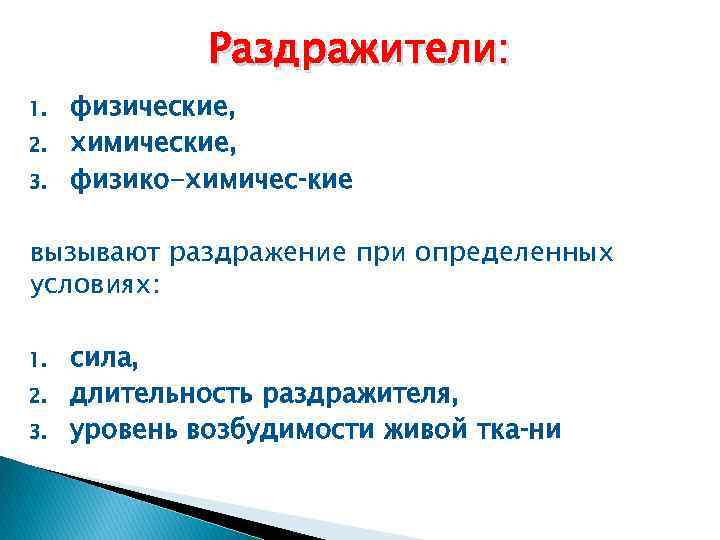 Раздражители:

1. физические,
2. химические,
3. физико-химичес-кие

вызывают раздражение при определенных условиях:

1. сила,
2. длительность раздражителя,
3. уровень возбудимости живой тка-ни